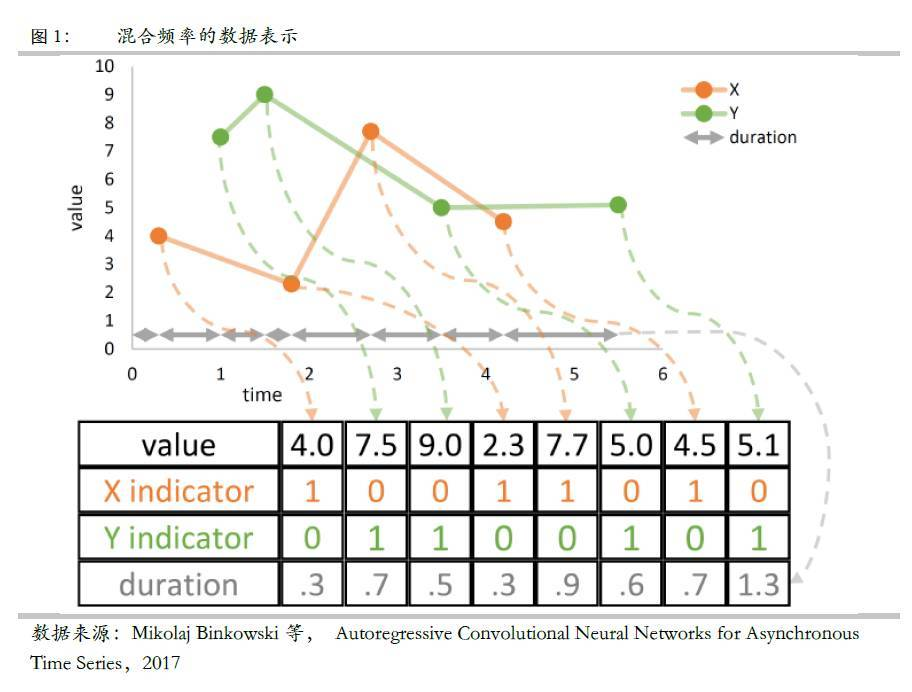 图 1:　　混合频率的数据表示

10
9
8
7
6
5
4
3
2
1
0
value
0　1　2　3　4　5　6
time

X
Y
duration

| value | 4.0 | 7.5 | 9.0 | 2.3 | 7.7 | 5.0 | 4.5 | 5.1 |
|---|---|---|---|---|---|---|---|---|
| X indicator | 1 | 0 | 0 | 1 | 1 | 0 | 1 | 0 |
| Y indicator | 0 | 1 | 1 | 0 | 0 | 1 | 0 | 1 |
| duration | .3 | .7 | .5 | .3 | .9 | .6 | .7 | 1.3 |

数据来源：Mikolaj Binkowski 等，　Autoregressive Convolutional Neural Networks for Asynchronous Time Series，2017